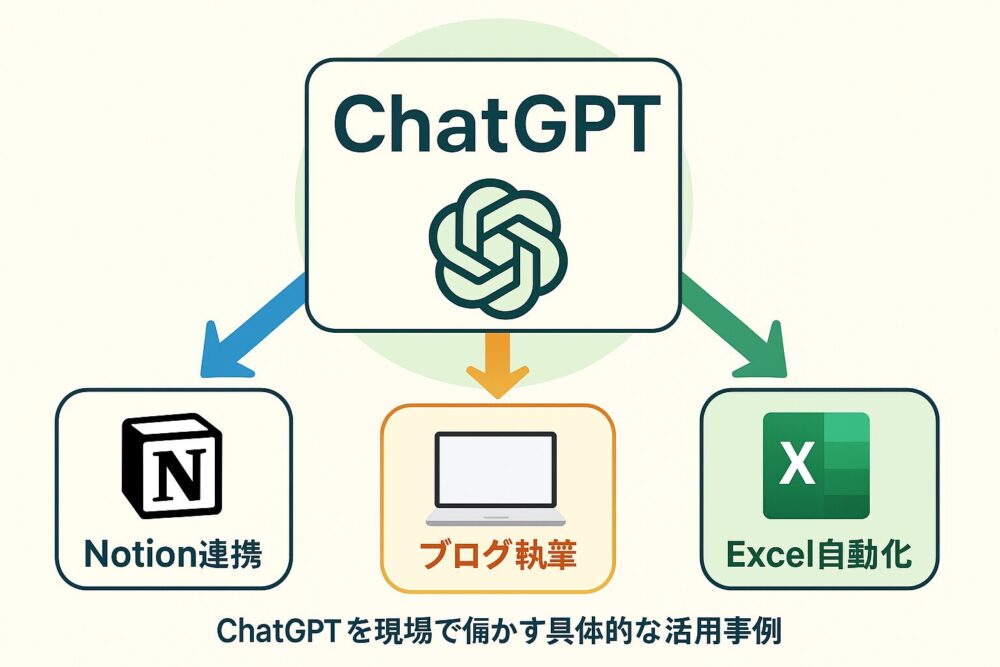 ChatGPT

N

Notion連携

ブログ執筆

X

Excel自動化

ChatGPTを現場で偏かす具体的な活用事例